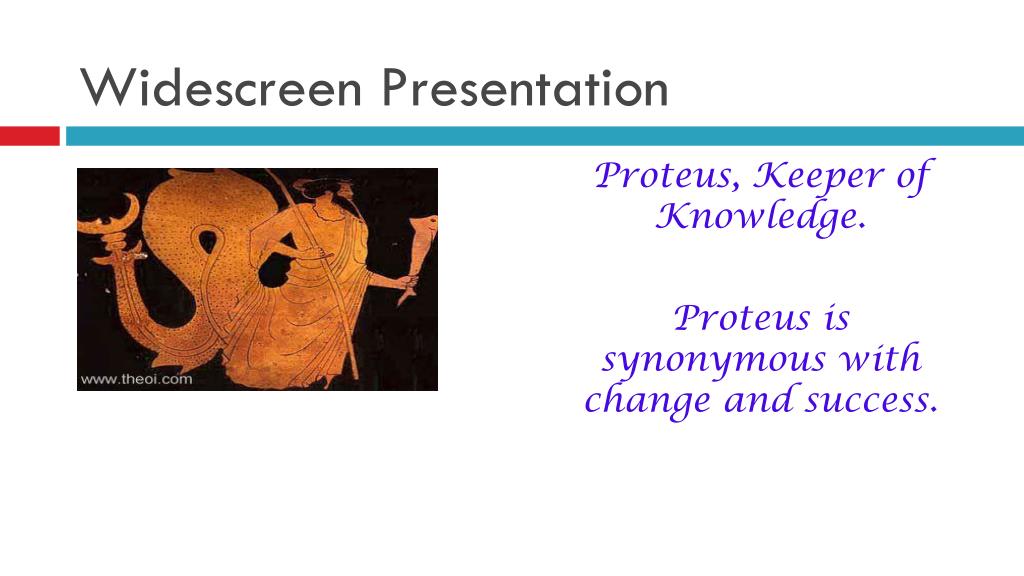 Widescreen Presentation

www.theoi.com

Proteus, Keeper of Knowledge.

Proteus is synonymous with change and success.